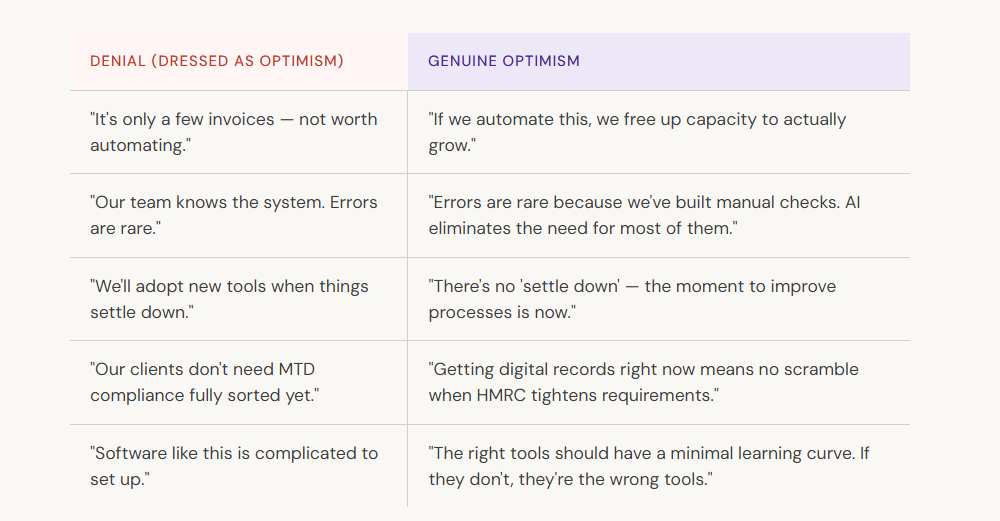 | DENIAL (DRESSED AS OPTIMISM) | GENUINE OPTIMISM |
|---|---|
| "It's only a few invoices — not worth automating." | "If we automate this, we free up capacity to actually grow." |
| "Our team knows the system. Errors are rare." | "Errors are rare because we've built manual checks. AI eliminates the need for most of them." |
| "We'll adopt new tools when things settle down." | "There's no 'settle down' — the moment to improve processes is now." |
| "Our clients don't need MTD compliance fully sorted yet." | "Getting digital records right now means no scramble when HMRC tightens requirements." |
| "Software like this is complicated to set up." | "The right tools should have a minimal learning curve. If they don't, they're the wrong tools." |